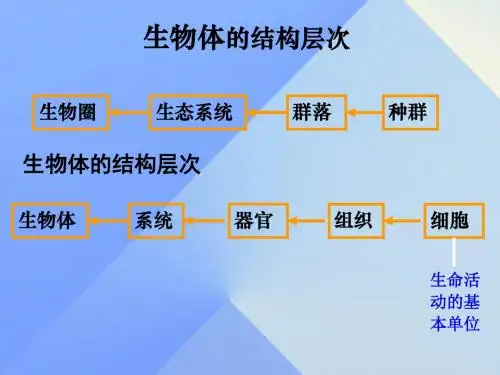 生物体的结构层次

生物圈

生态系统

群落

种群

生物体的结构层次

生物体

系统

器官

组织

细胞

生命活动的基本单位